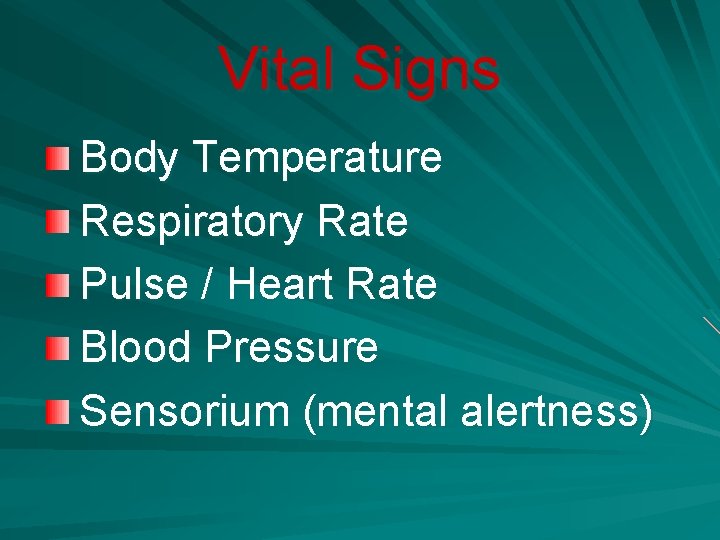 Vital Signs

Body Temperature
Respiratory Rate
Pulse / Heart Rate
Blood Pressure
Sensorium (mental alertness)